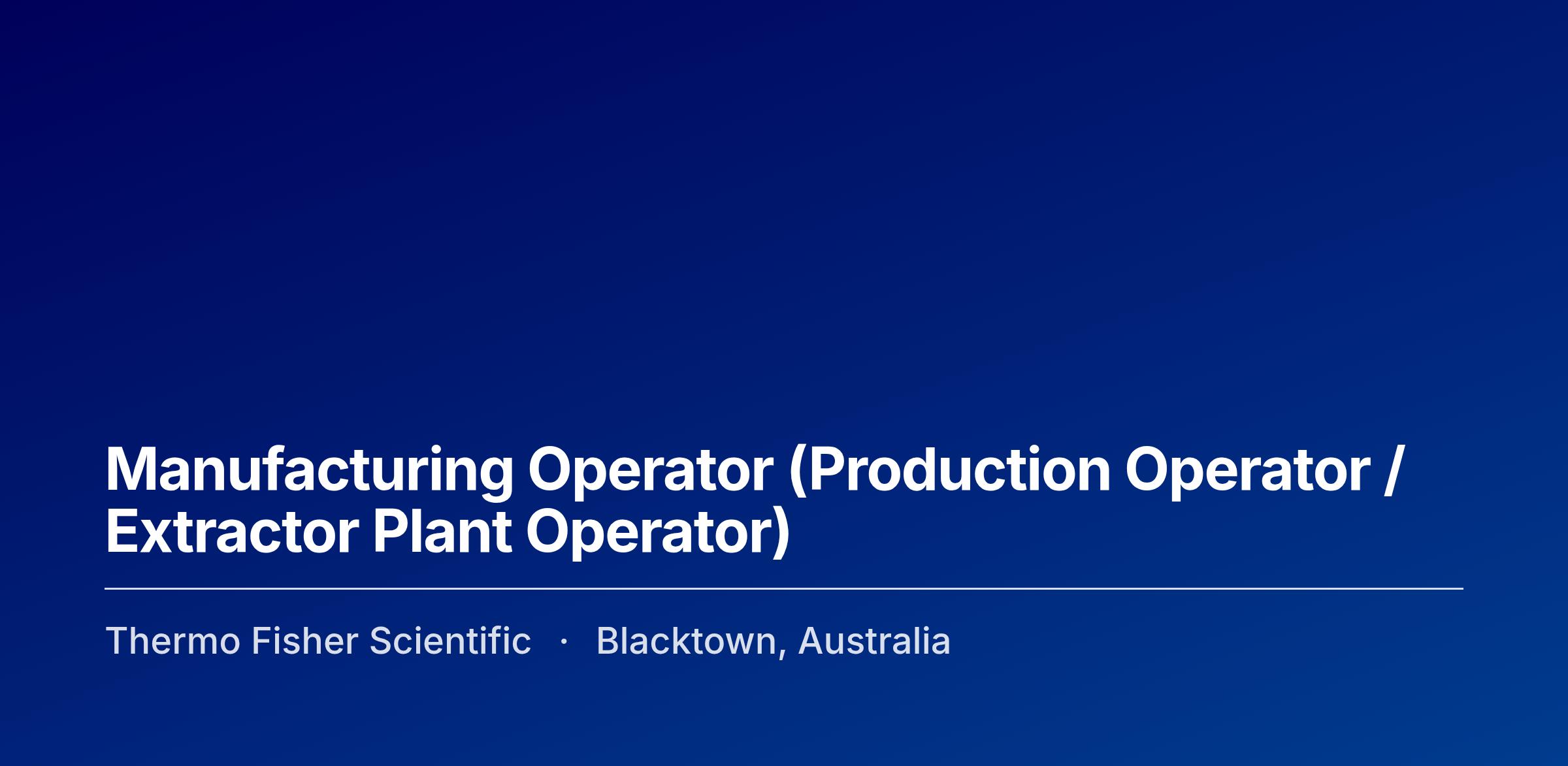 Manufacturing Operator (Production Operator / Extractor Plant Operator)

Thermo Fisher Scientific · Blacktown, Australia